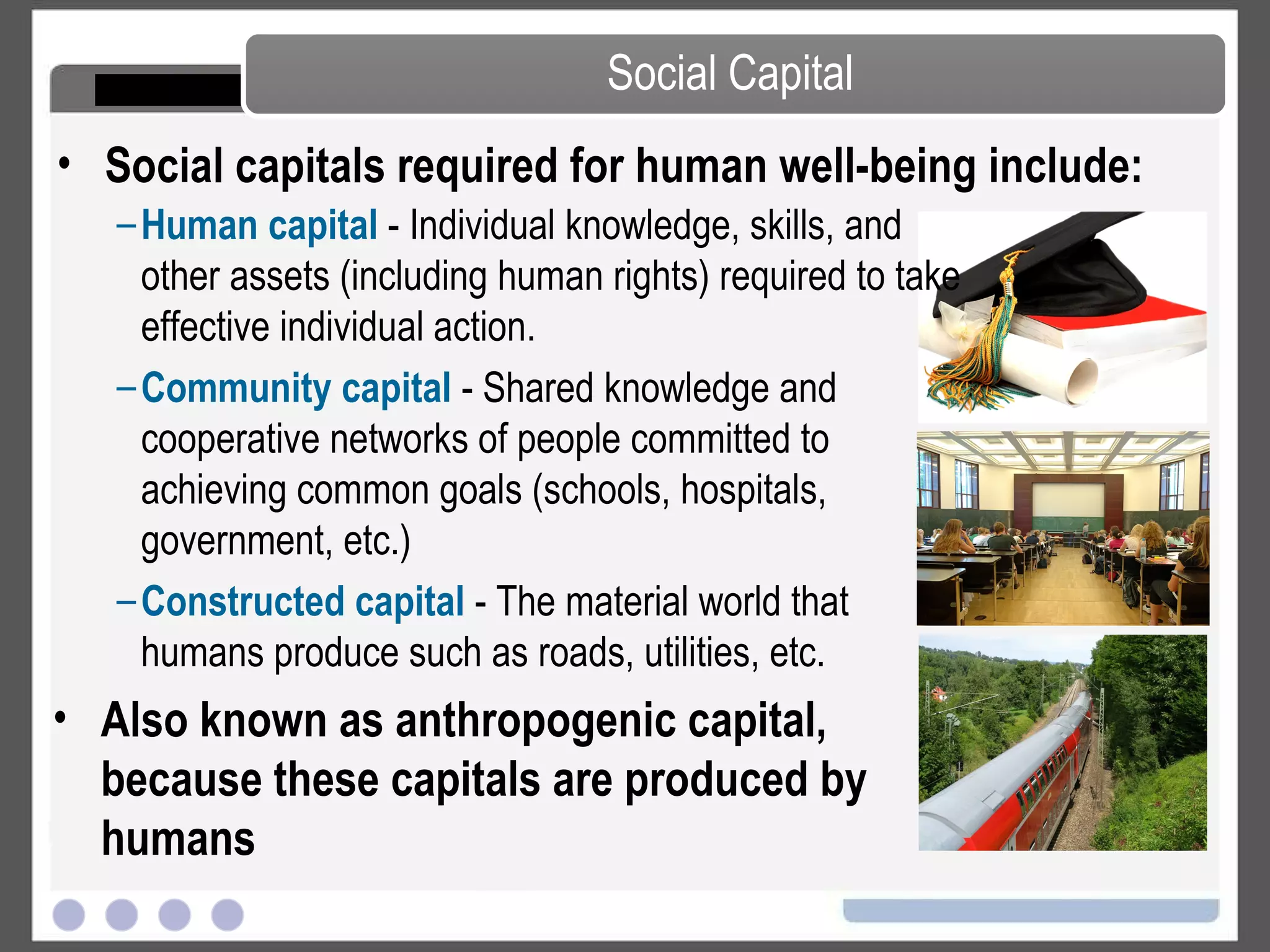 Social Capital

• Social capitals required for human well-being include:

– Human capital - Individual knowledge, skills, and other assets (including human rights) required to take effective individual action.

– Community capital - Shared knowledge and cooperative networks of people committed to achieving common goals (schools, hospitals, government, etc.)

– Constructed capital - The material world that humans produce such as roads, utilities, etc.

• Also known as anthropogenic capital, because these capitals are produced by humans